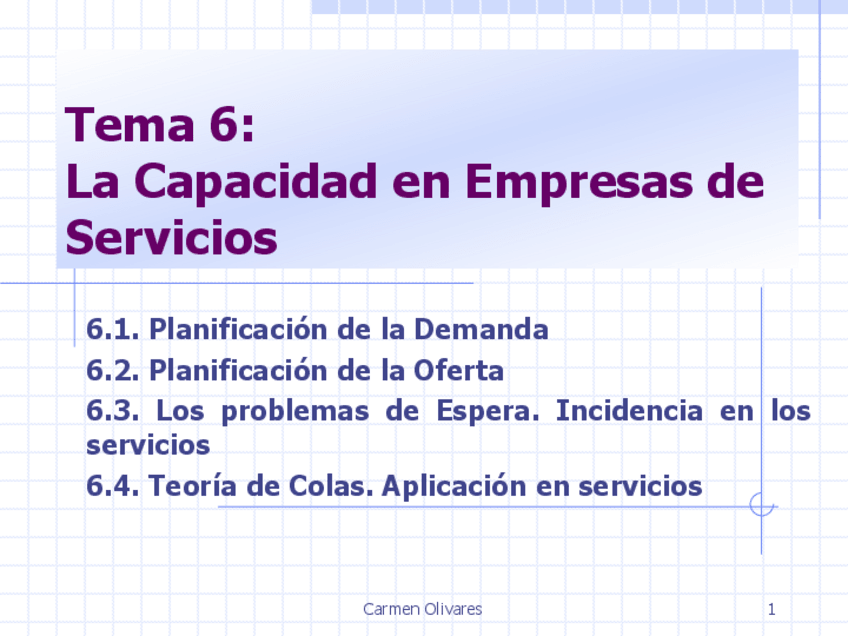 Tema 6:
La Capacidad en Empresas de Servicios

6.1. Planificación de la Demanda

6.2. Planificación de la Oferta

6.3. Los problemas de Espera. Incidencia en los servicios

6.4. Teoría de Colas. Aplicación en servicios

Carmen Olivares

1